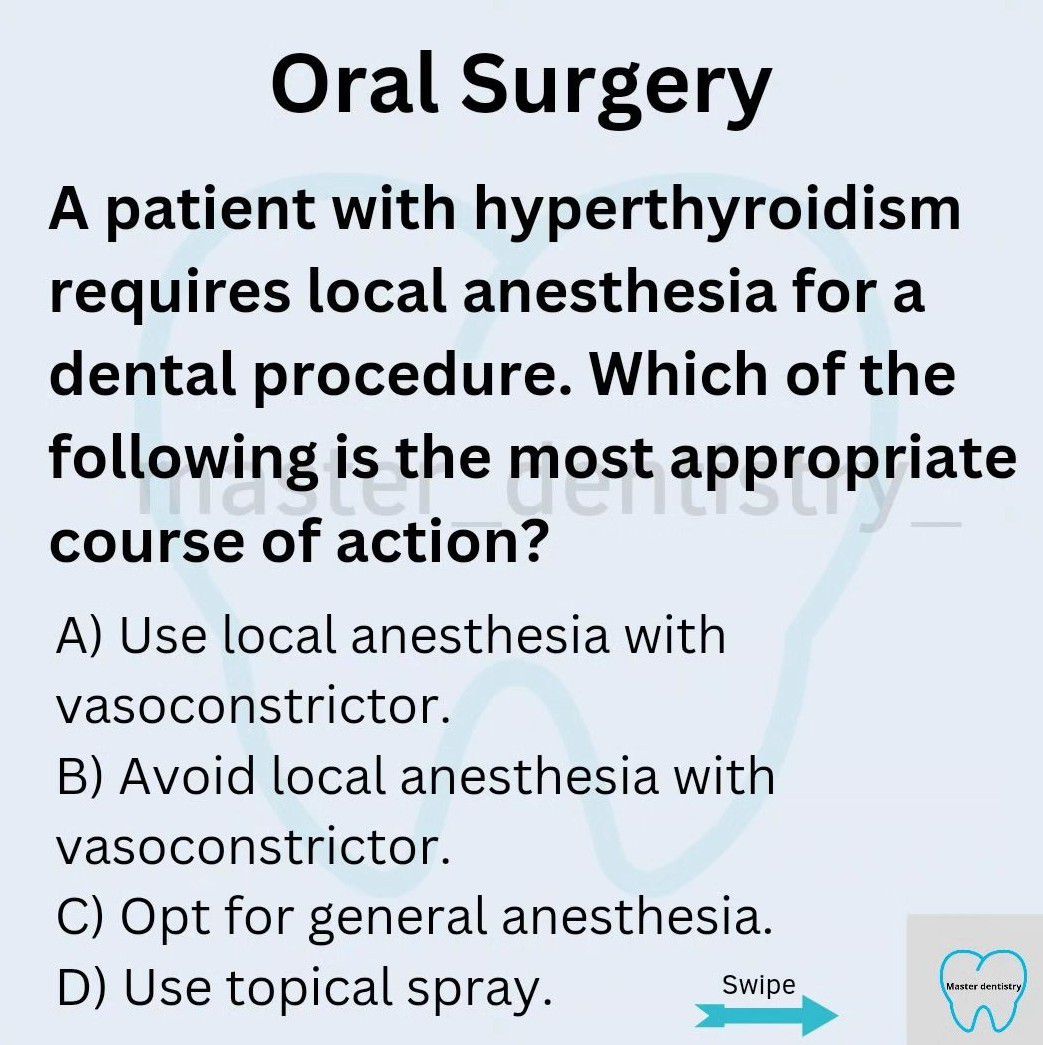 Oral Surgery

A patient with hyperthyroidism requires local anesthesia for a dental procedure. Which of the following is the most appropriate course of action?

master_dentistry_

A) Use local anesthesia with vasoconstrictor.
B) Avoid local anesthesia with vasoconstrictor.
C) Opt for general anesthesia.
D) Use topical spray.

Swipe

Master dentistry